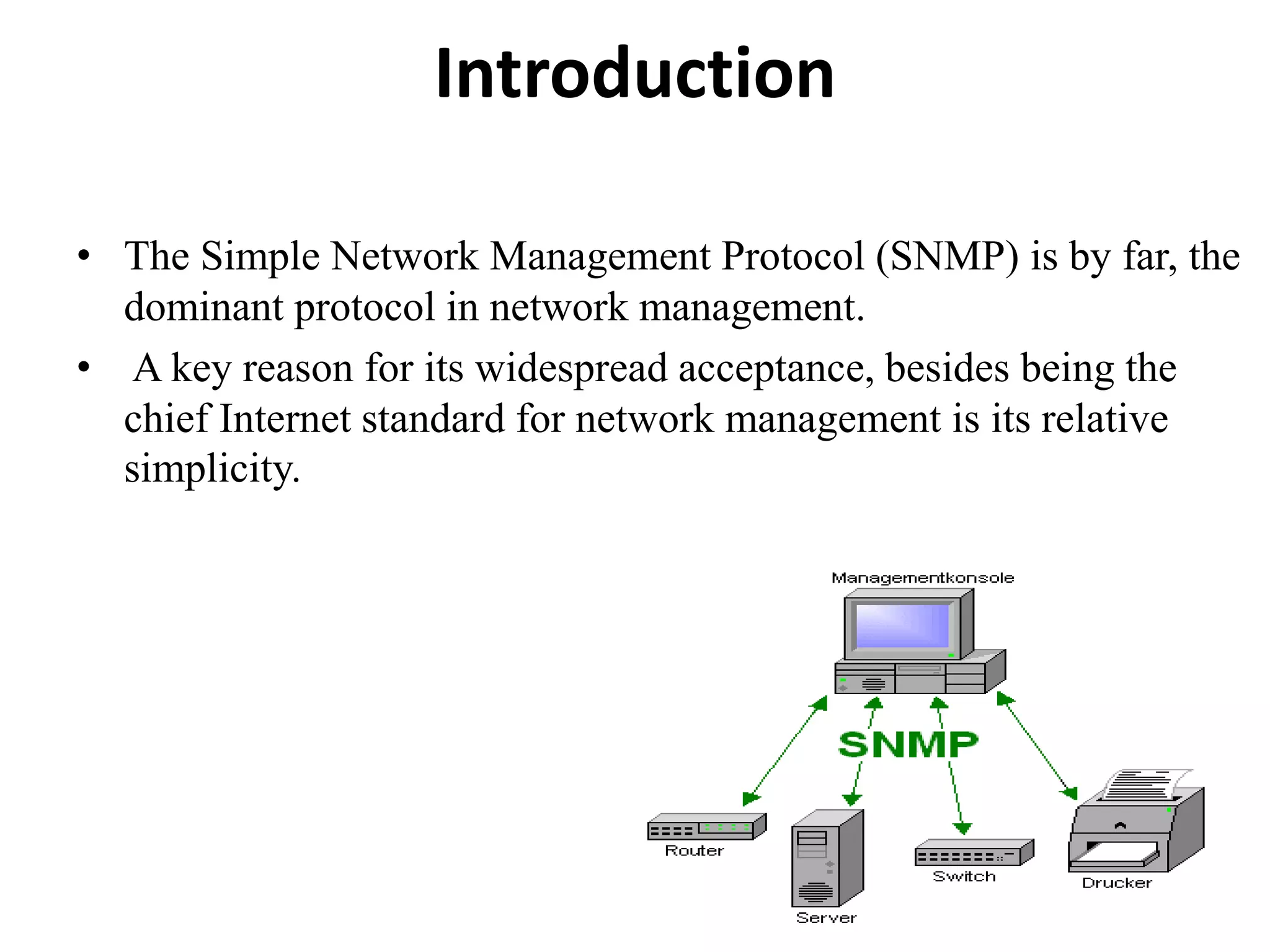 Introduction

• The Simple Network Management Protocol (SNMP) is by far, the dominant protocol in network management.
• A key reason for its widespread acceptance, besides being the chief Internet standard for network management is its relative simplicity.

Managementkonsole

SNMP

Router

Server

Switch

Drucker